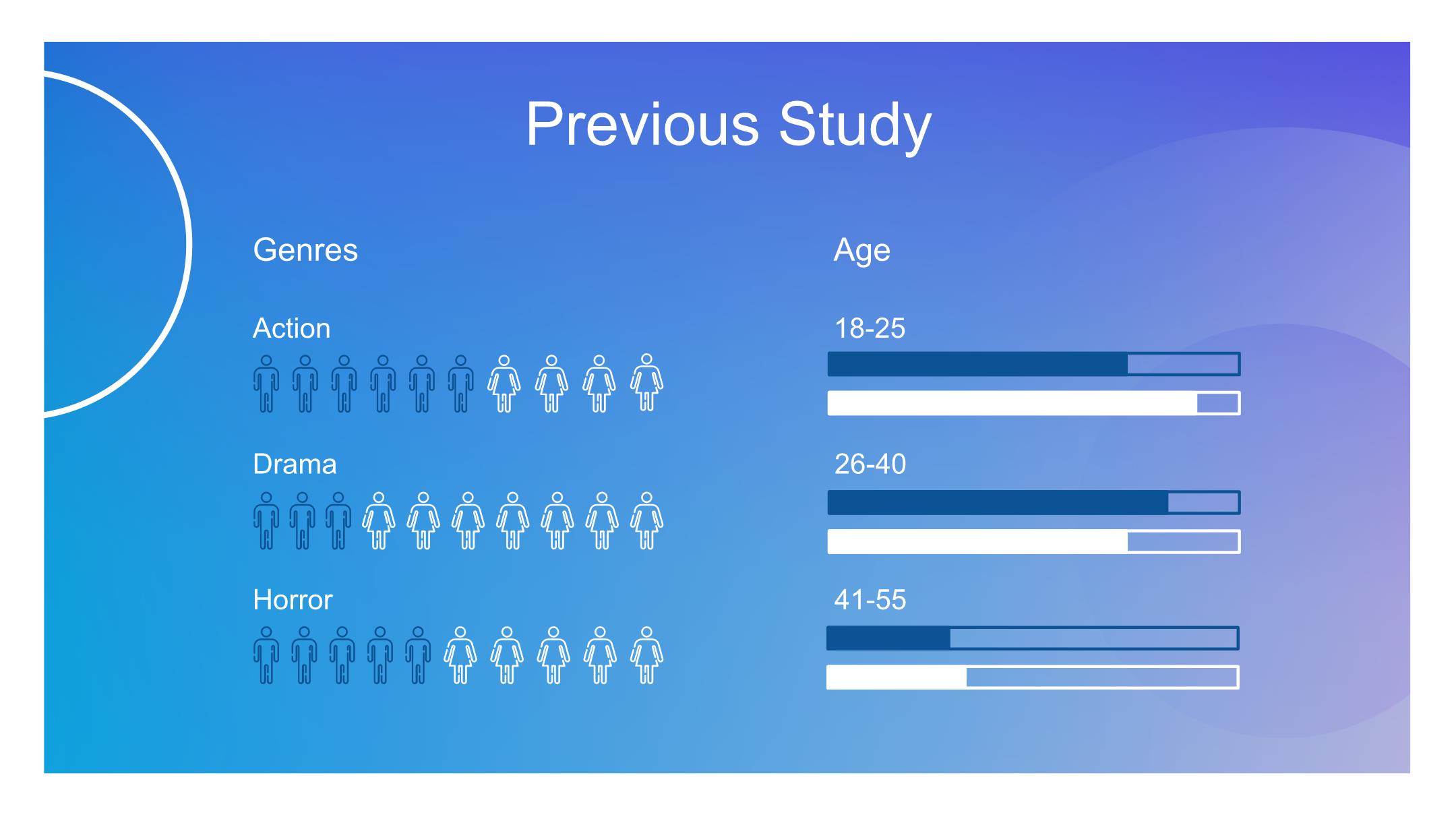 Previous Study

Genres

Action

Drama

Horror

Age

18-25

26-40

41-55